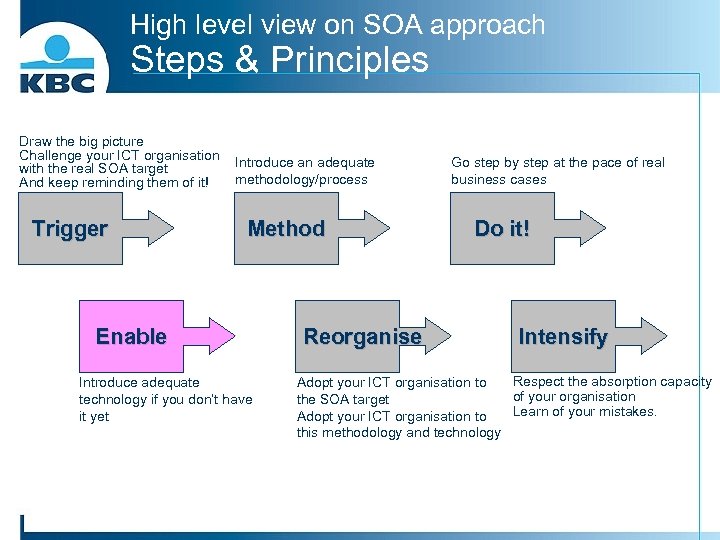 KBC

High level view on SOA approach
Steps & Principles

Draw the big picture
Challenge your ICT organisation with the real SOA target
And keep reminding them of it!

Trigger

Introduce an adequate methodology/process

Method

Go step by step at the pace of real business cases

Do it!

Enable

Introduce adequate technology if you don't have it yet

Reorganise

Adopt your ICT organisation to the SOA target
Adopt your ICT organisation to this methodology and technology

Intensify

Respect the absorption capacity of your organisation
Learn of your mistakes.